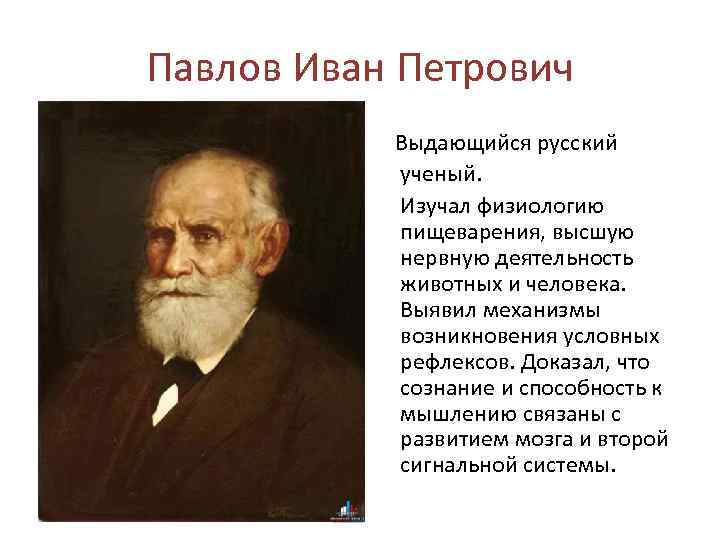 Павлов Иван Петрович

Выдающийся русский ученый.

Изучал физиологию пищеварения, высшую нервную деятельность животных и человека. Выявил механизмы возникновения условных рефлексов. Доказал, что сознание и способность к мышлению связаны с развитием мозга и второй сигнальной системы.